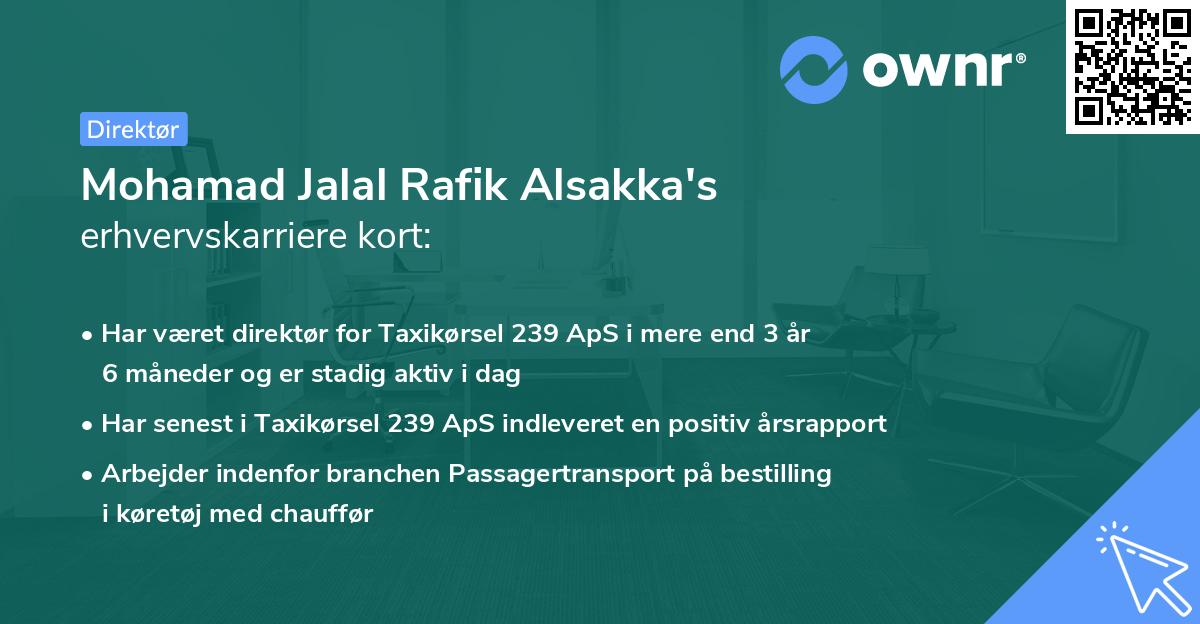 ownr®

Direktør

Mohamad Jalal Rafik Alsakka's
erhvervskarriere kort:

• Har været direktør for Taxikørsel 239 ApS i mere end 3 år 6 måneder og er stadig aktiv i dag

• Har senest i Taxikørsel 239 ApS indleveret en positiv årsrapport

• Arbejder indenfor branchen Passagertransport på bestilling i køretøj med chauffør